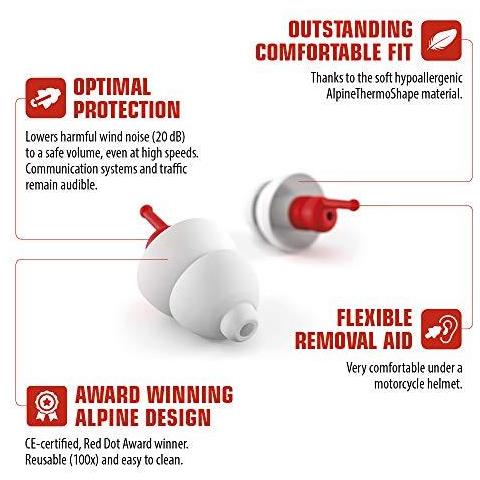 OUTSTANDING COMFORTABLE FIT

Thanks to the soft hypoallergenic AlpineThermoShape material.

OPTIMAL PROTECTION

Lowers harmful wind noise (20 dB) to a safe volume, even at high speeds. Communication systems and traffic remain audible.

FLEXIBLE REMOVAL AID

Very comfortable under a motorcycle helmet.

AWARD WINNING ALPINE DESIGN

CE-certified, Red Dot Award winner. Reusable (100x) and easy to clean.